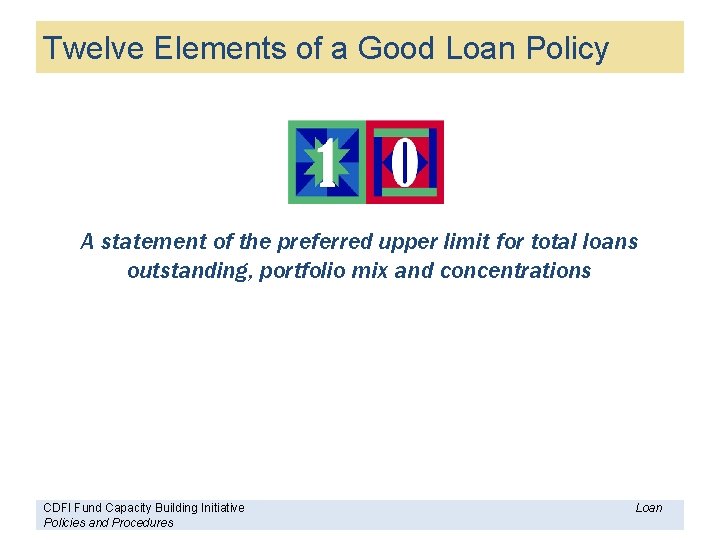 Twelve Elements of a Good Loan Policy

10

A statement of the preferred upper limit for total loans outstanding, portfolio mix and concentrations

CDFI Fund Capacity Building Initiative
Loan
Policies and Procedures